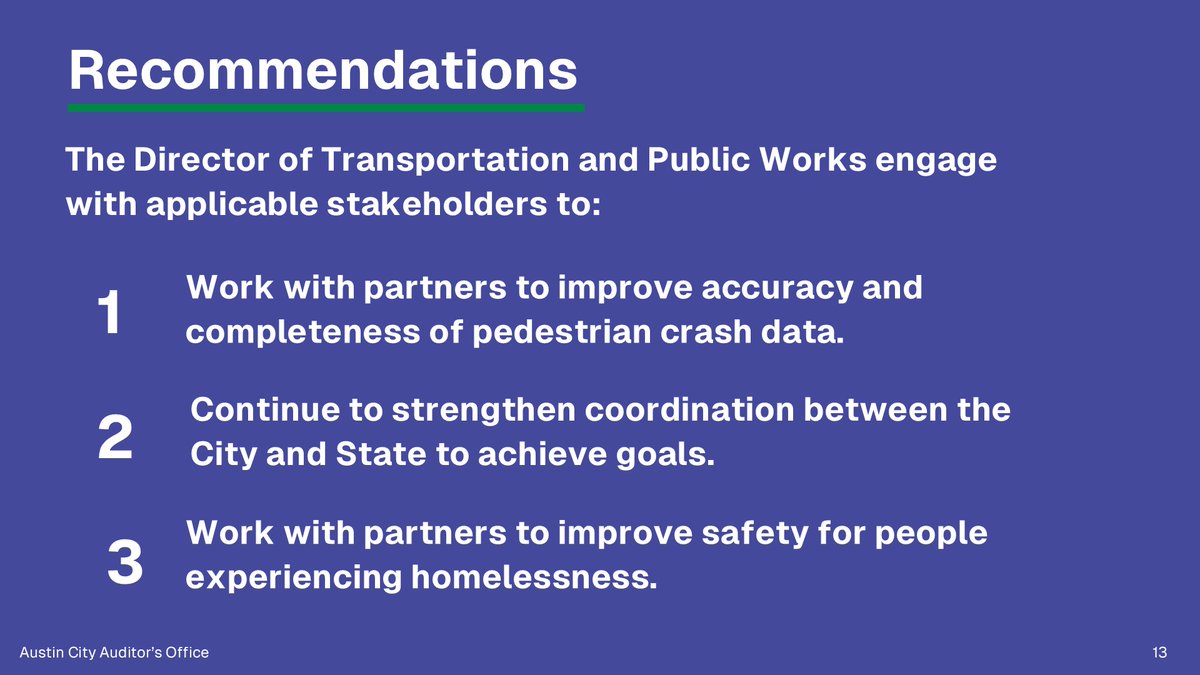 Recommendations

The Director of Transportation and Public Works engage with applicable stakeholders to:

1 Work with partners to improve accuracy and completeness of pedestrian crash data.

2 Continue to strengthen coordination between the City and State to achieve goals.

3 Work with partners to improve safety for people experiencing homelessness.

Austin City Auditor's Office

13